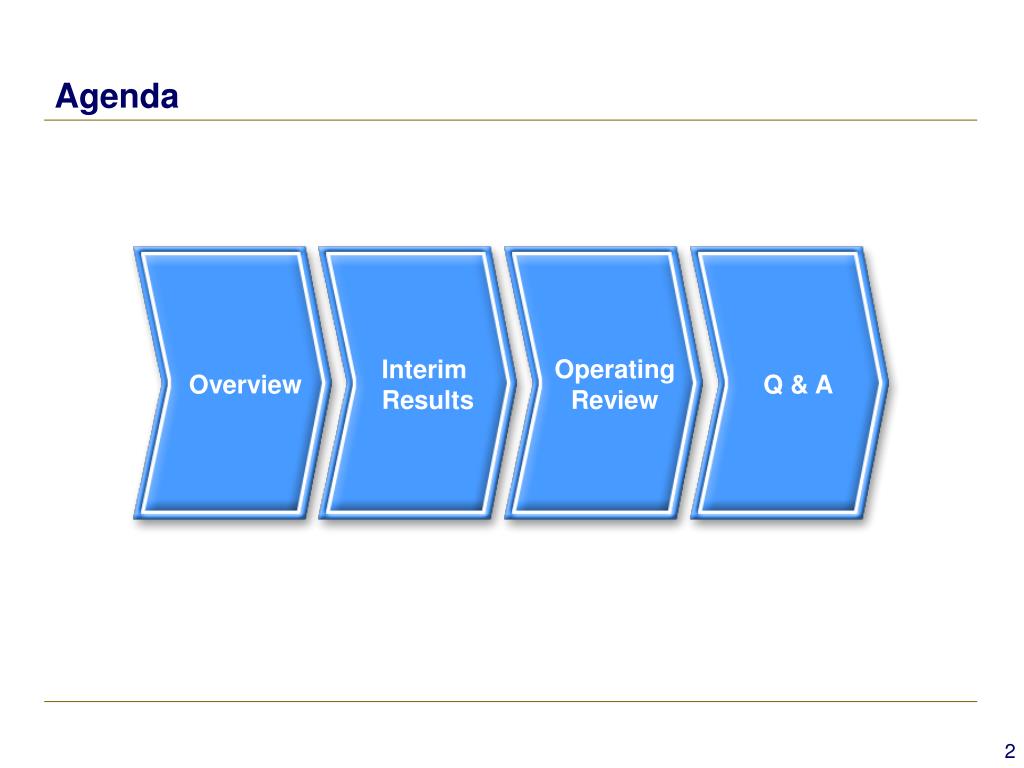 Agenda

Overview

Interim Results

Operating Review

Q & A

2